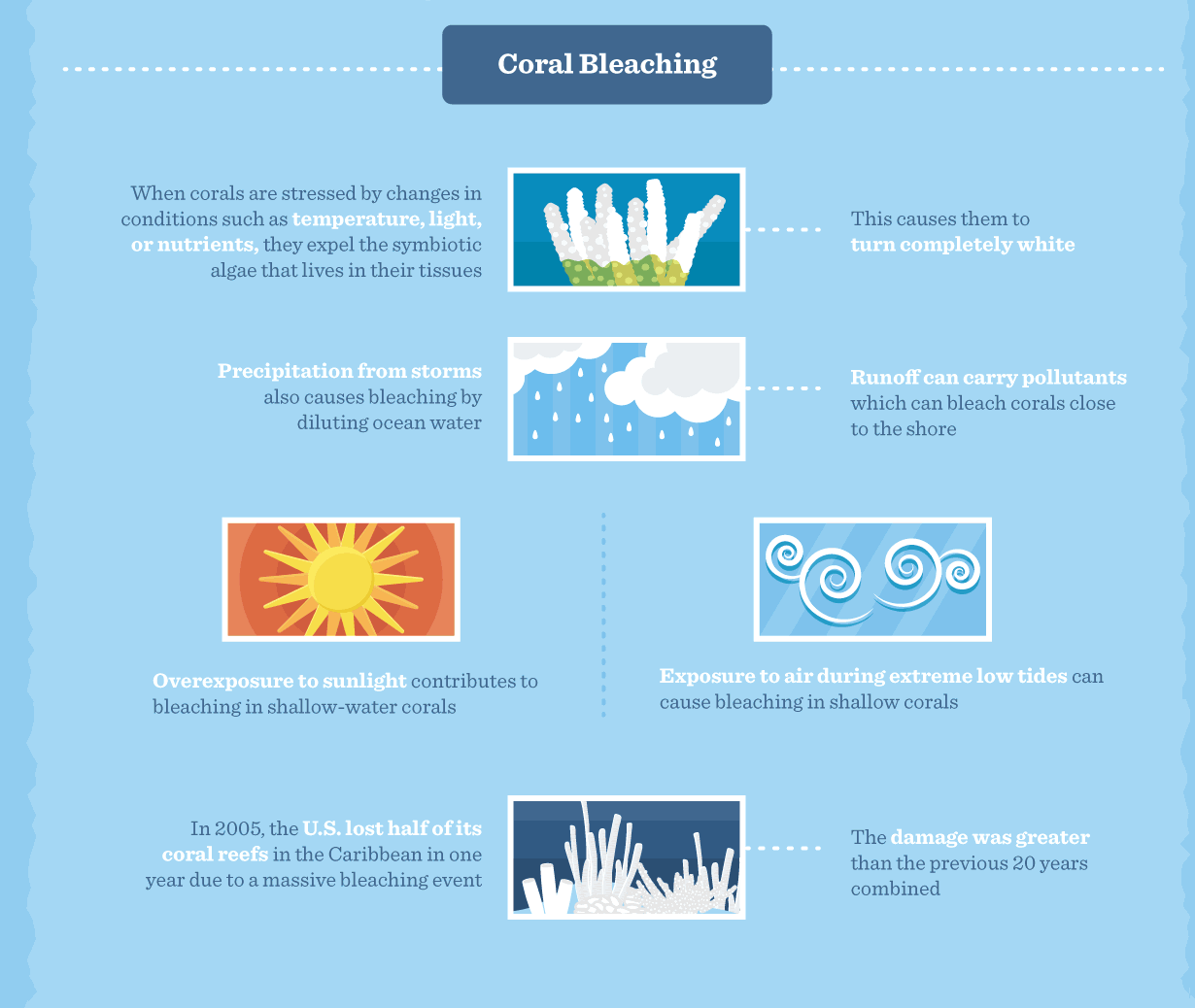 Coral Bleaching

When corals are stressed by changes in conditions such as temperature, light, or nutrients, they expel the symbiotic algae that lives in their tissues

This causes them to turn completely white

Precipitation from storms also causes bleaching by diluting ocean water

Runoff can carry pollutants which can bleach corals close to the shore

Overexposure to sunlight contributes to bleaching in shallow-water corals

Exposure to air during extreme low tides can cause bleaching in shallow corals

In 2005, the U.S. lost half of its coral reefs in the Caribbean in one year due to a massive bleaching event

The damage was greater than the previous 20 years combined